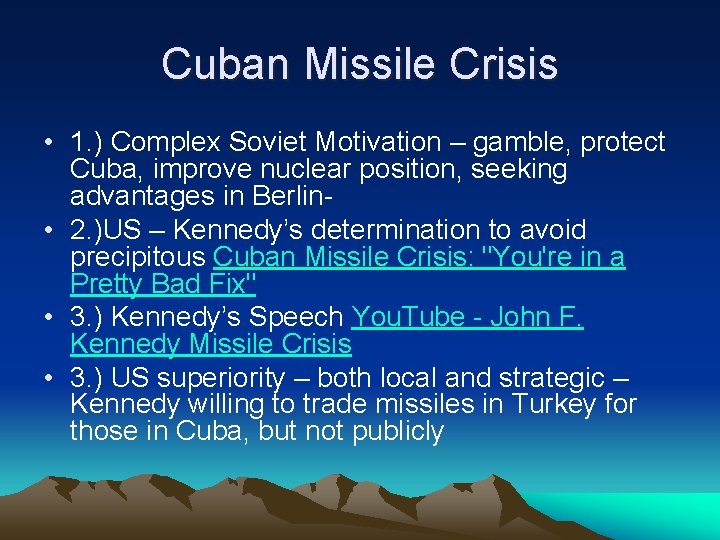 Cuban Missile Crisis

• 1.) Complex Soviet Motivation – gamble, protect Cuba, improve nuclear position, seeking advantages in Berlin-
• 2.)US – Kennedy's determination to avoid precipitous Cuban Missile Crisis: "You're in a Pretty Bad Fix"
• 3.) Kennedy's Speech YouTube - John F. Kennedy Missile Crisis
• 3.) US superiority – both local and strategic – Kennedy willing to trade missiles in Turkey for those in Cuba, but not publicly